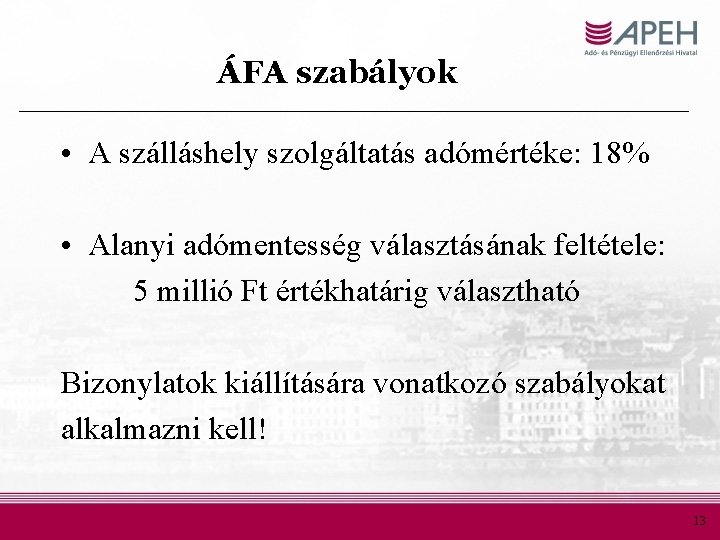 APEH
Adó- és Pénzügyi Ellenőrzési Hivatal

ÁFA szabályok

• A szálláshely szolgáltatás adómértéke: 18%

• Alanyi adómentesség választásának feltétele: 5 millió Ft értékhatárig választható

Bizonylatok kiállítására vonatkozó szabályokat alkalmazni kell!

13